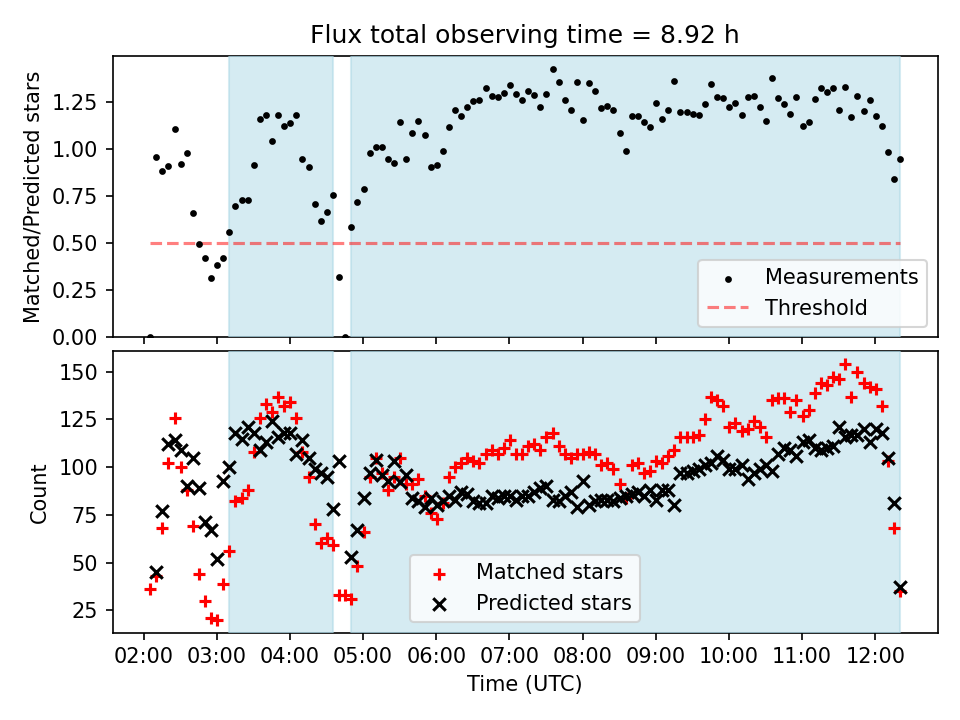 Flux total observing time = 8.92 h

Matched/Predicted stars

1.25
1.00
0.75
0.50
0.25
0.00

Measurements
Threshold

Count

150
125
100
75
50
25

Matched stars
Predicted stars

02:00 03:00 04:00 05:00 06:00 07:00 08:00 09:00 10:00 11:00 12:00

Time (UTC)